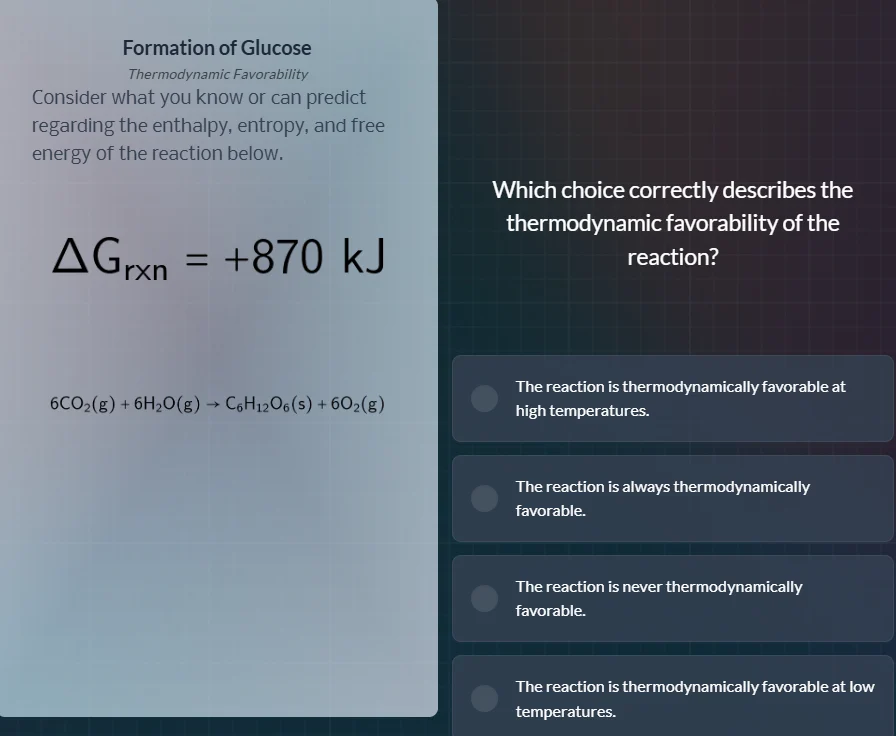 Formation of Glucose

Thermodynamic Favorability

Consider what you know or can predict regarding the enthalpy, entropy, and free energy of the reaction below.

$\Delta G_{rxn} = +870\ kJ$

$6CO_2(g) + 6H_2O(g) \rightarrow C_6H_{12}O_6(s) + 6O_2(g)$

Which choice correctly describes the thermodynamic favorability of the reaction?

The reaction is thermodynamically favorable at high temperatures.

The reaction is always thermodynamically favorable.

The reaction is never thermodynamically favorable.

The reaction is thermodynamically favorable at low temperatures.